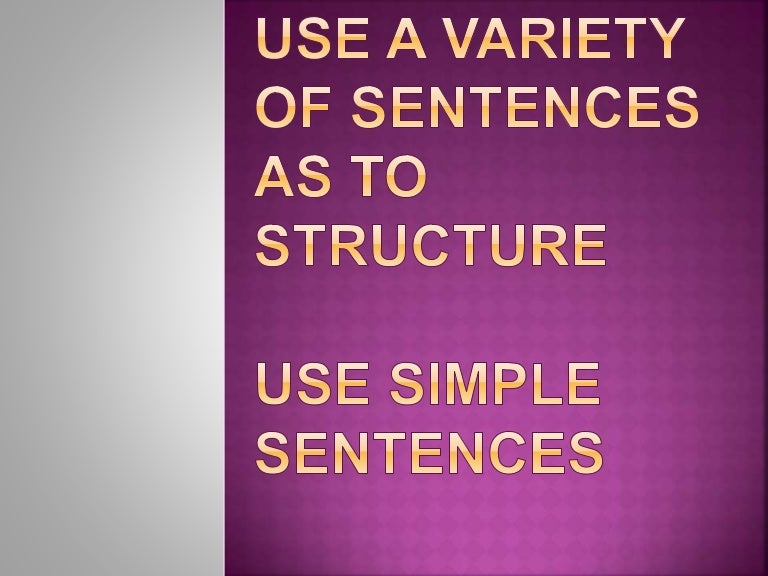 USE A VARIETY OF SENTENCES AS TO STRUCTURE

USE SIMPLE SENTENCES